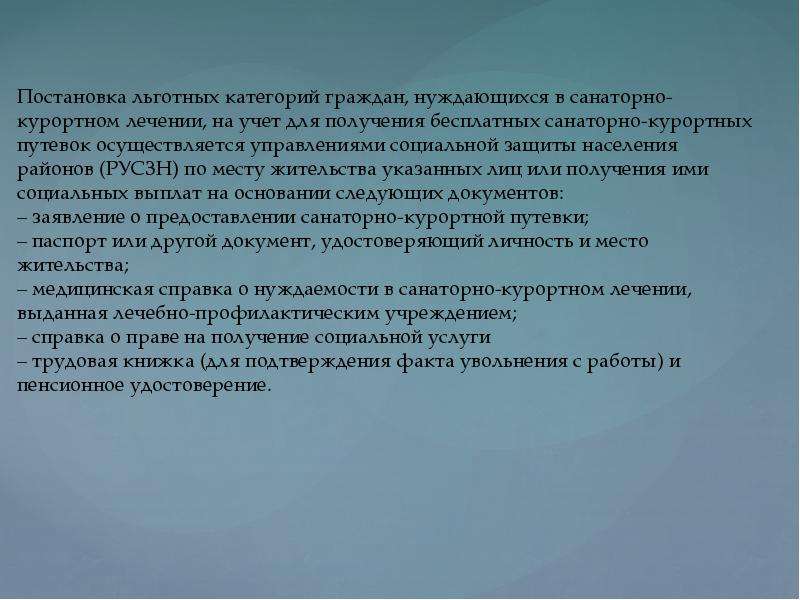 Постановка льготных категорий граждан, нуждающихся в санаторно-курортном лечении, на учет для получения бесплатных санаторно-курортных путевок осуществляется управлениями социальной защиты населения районов (РУСЗН) по месту жительства указанных лиц или получения ими социальных выплат на основании следующих документов:
– заявление о предоставлении санаторно-курортной путевки;
– паспорт или другой документ, удостоверяющий личность и место жительства;
– медицинская справка о нуждаемости в санаторно-курортном лечении, выданная лечебно-профилактическим учреждением;
– справка о праве на получение социальной услуги
– трудовая книжка (для подтверждения факта увольнения с работы) и пенсионное удостоверение.